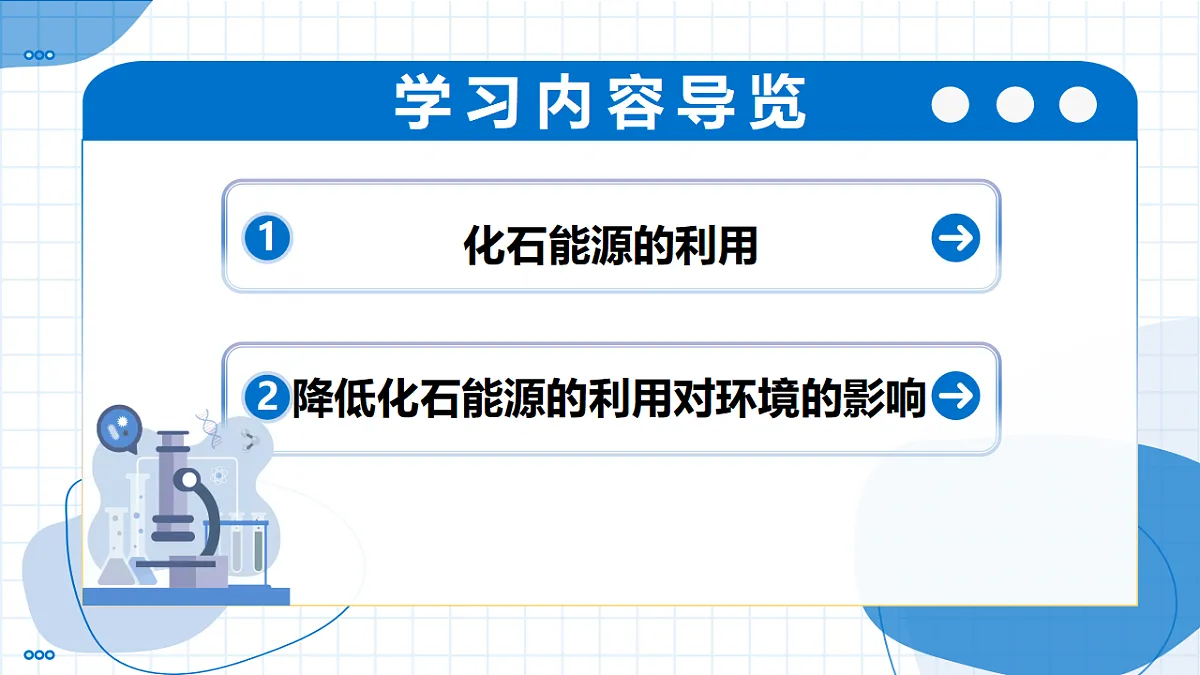 学习内容导览

1 化石能源的利用

2 降低化石能源的利用对环境的影响